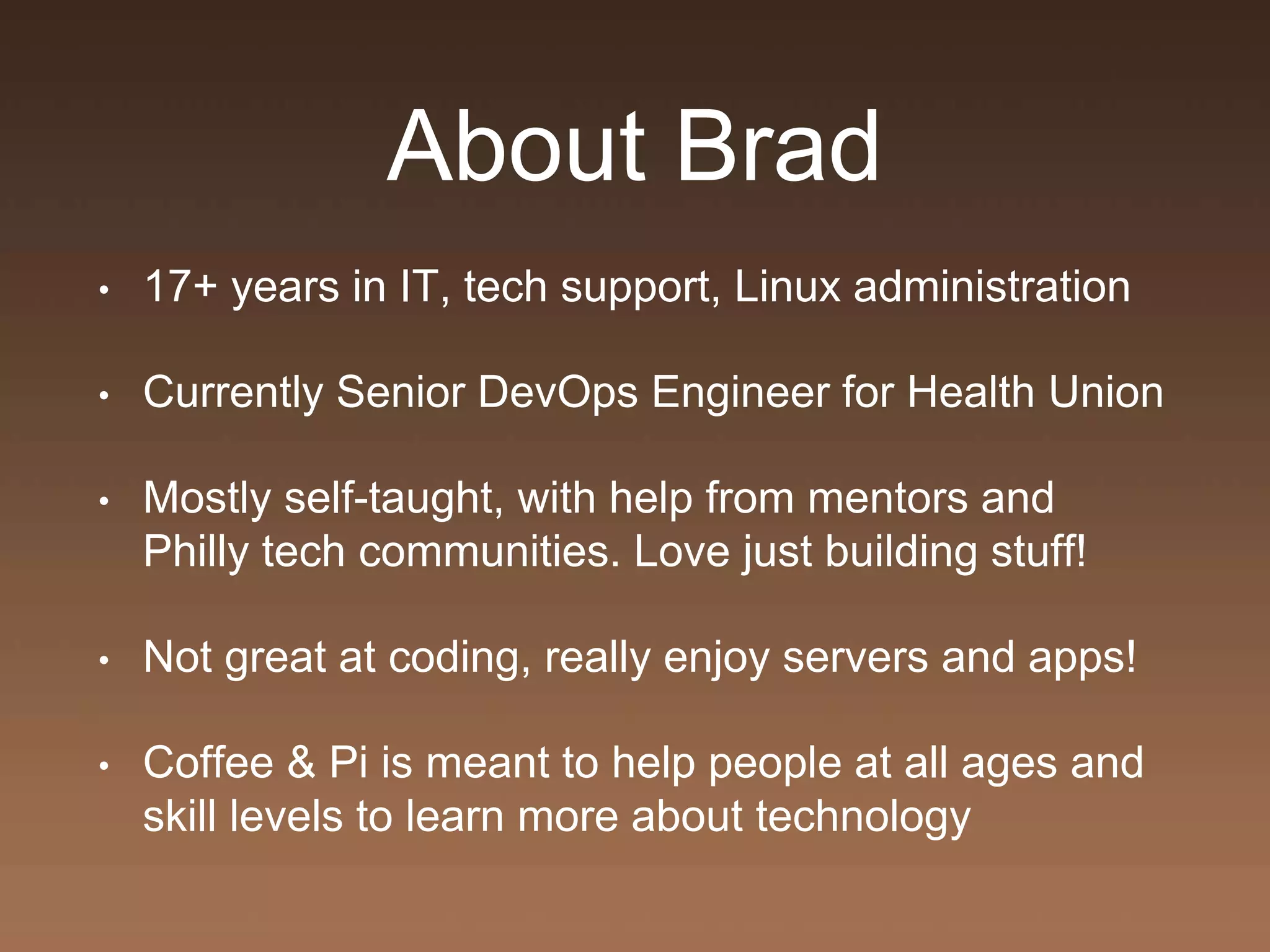 About Brad

• 17+ years in IT, tech support, Linux administration

• Currently Senior DevOps Engineer for Health Union

• Mostly self-taught, with help from mentors and Philly tech communities. Love just building stuff!

• Not great at coding, really enjoy servers and apps!

• Coffee & Pi is meant to help people at all ages and skill levels to learn more about technology